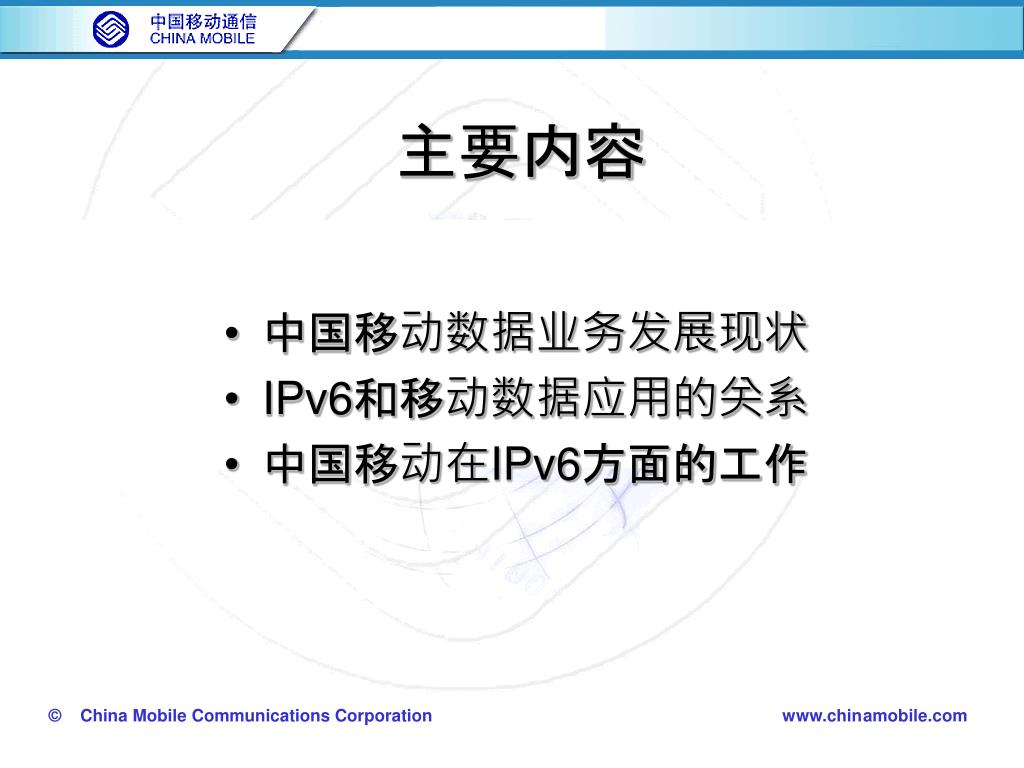 中国移动通信
CHINA MOBILE

主要内容

• 中国移动数据业务发展现状
• IPv6和移动数据应用的关系
• 中国移动在IPv6方面的工作

© China Mobile Communications Corporation

www.chinamobile.com